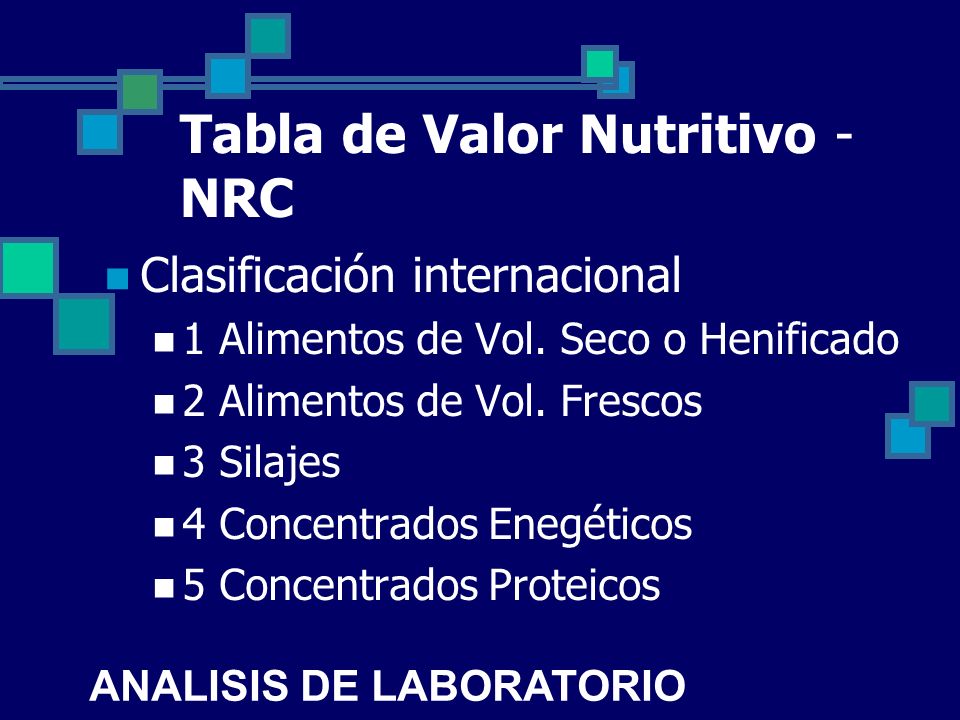 Tabla de Valor Nutritivo - NRC

Clasificación internacional

1 Alimentos de Vol. Seco o Henificado

2 Alimentos de Vol. Frescos

3 Silajes

4 Concentrados Enegéticos

5 Concentrados Proteicos

ANALISIS DE LABORATORIO